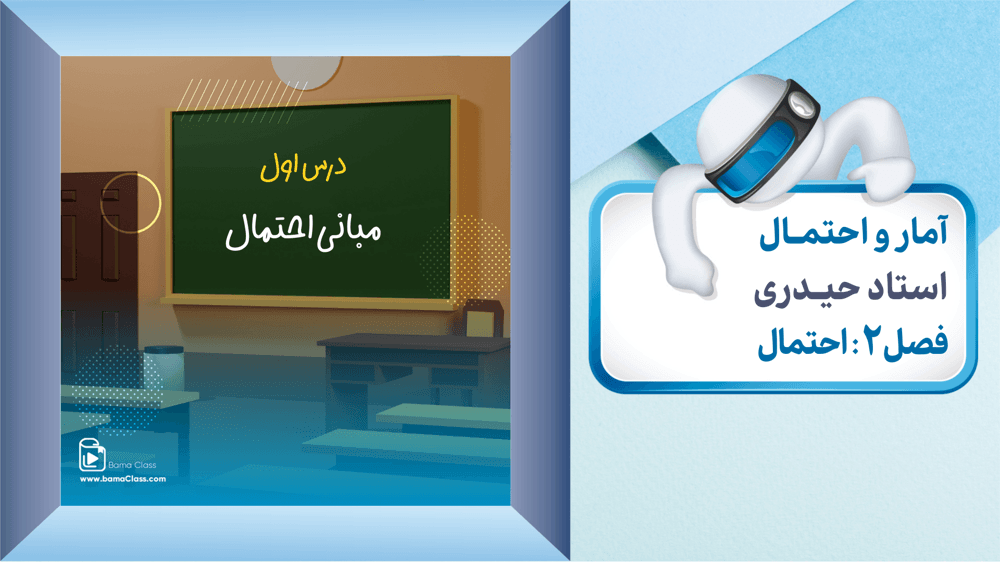 درس اول
مبانی احتمال

Bama Class
www.bamaClass.com

آمار و احتمال
استاد حیدری
فصل۲: احتمال